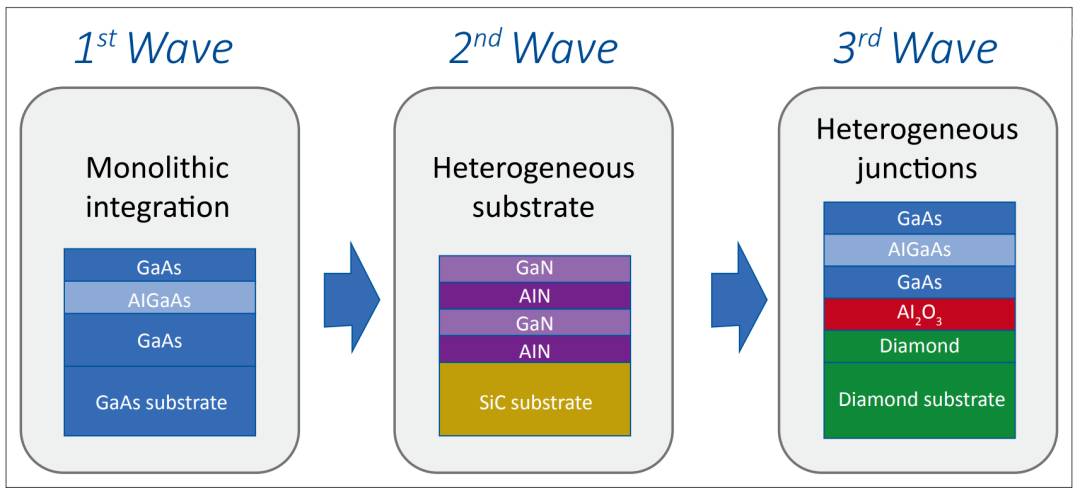 $1^{st}$ Wave

Monolithic integration

GaAs
AlGaAs
GaAs
GaAs substrate

$2^{nd}$ Wave

Heterogeneous substrate

GaN
AlN
GaN
AlN
SiC substrate

$3^{rd}$ Wave

Heterogeneous junctions

GaAs
AlGaAs
GaAs
$Al_2O_3$
Diamond
Diamond substrate